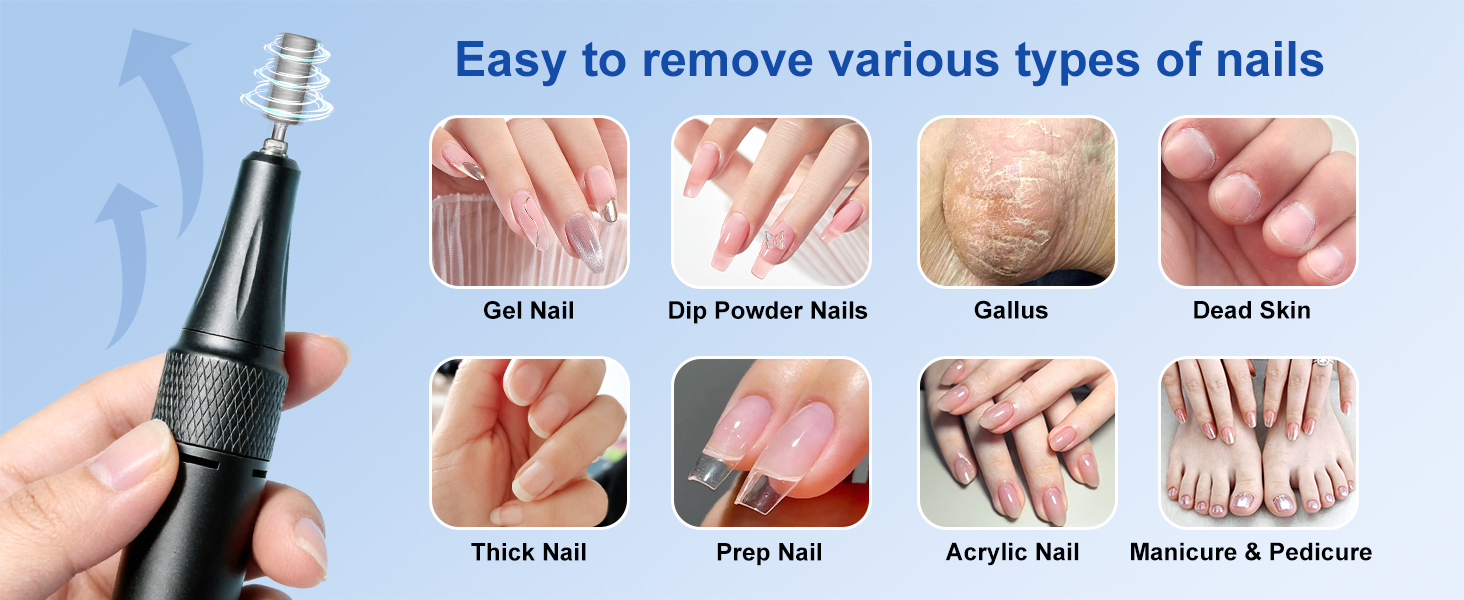 Easy to remove various types of nails

Gel Nail

Dip Powder Nails

Gallus

Dead Skin

Thick Nail

Prep Nail

Acrylic Nail

Manicure & Pedicure